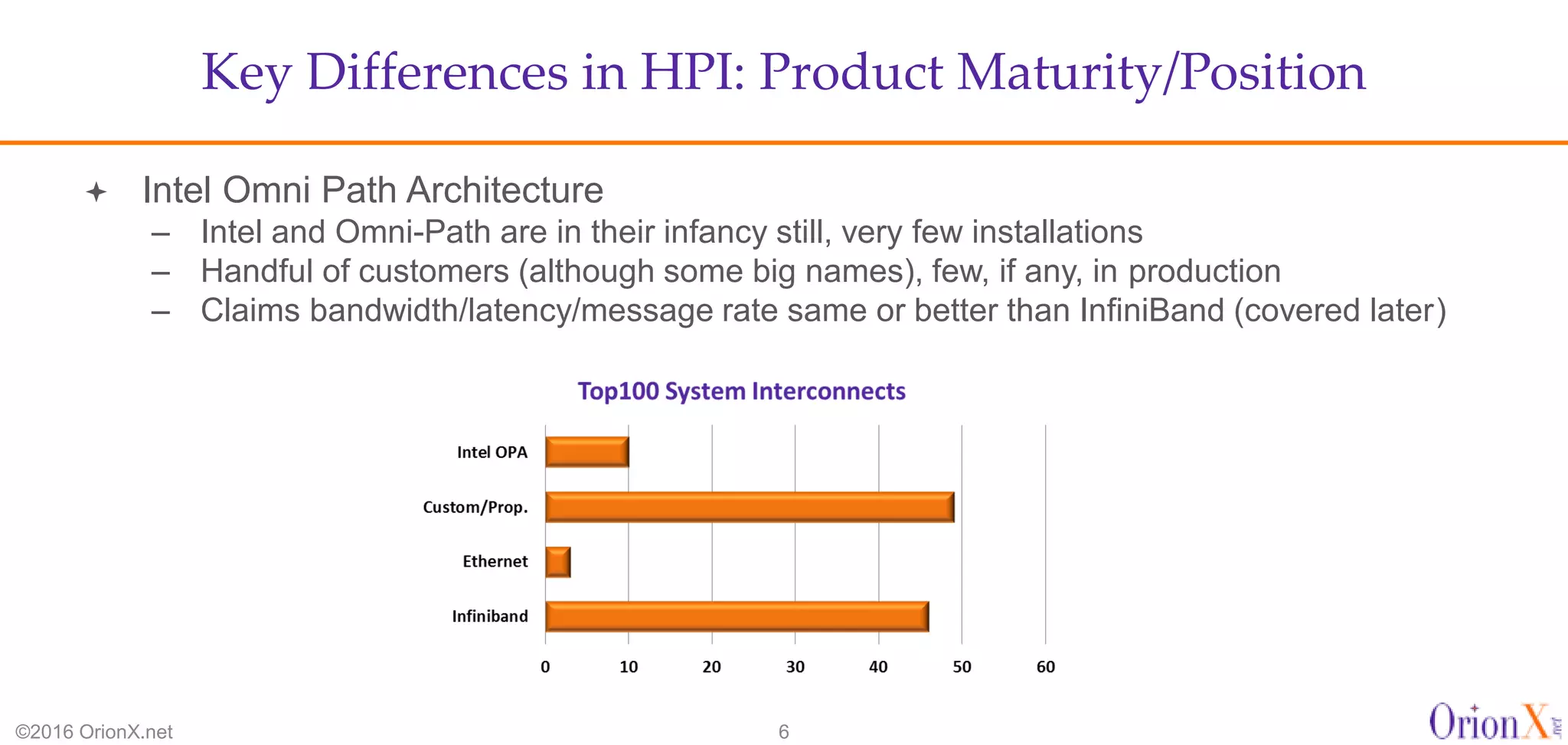 Key Differences in HPI: Product Maturity/Position

✦ Intel Omni Path Architecture
– Intel and Omni-Path are in their infancy still, very few installations
– Handful of customers (although some big names), few, if any, in production
– Claims bandwidth/latency/message rate same or better than InfiniBand (covered later)

Top100 System Interconnects

Intel OPA
Custom/Prop.
Ethernet
Infiniband

0 10 20 30 40 50 60

©2016 OrionX.net

6

OrionX.net